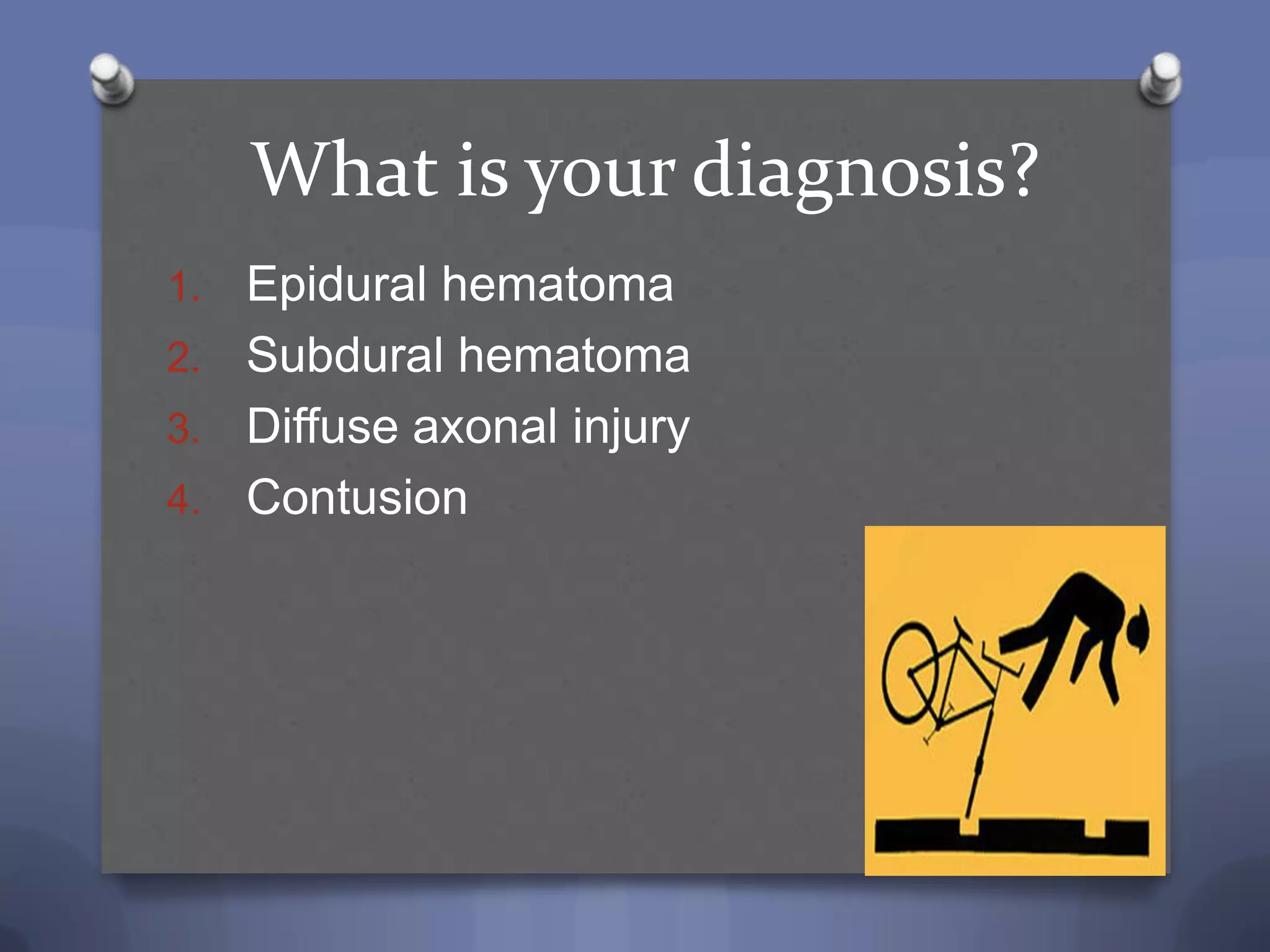 What is your diagnosis?

1. Epidural hematoma
2. Subdural hematoma
3. Diffuse axonal injury
4. Contusion